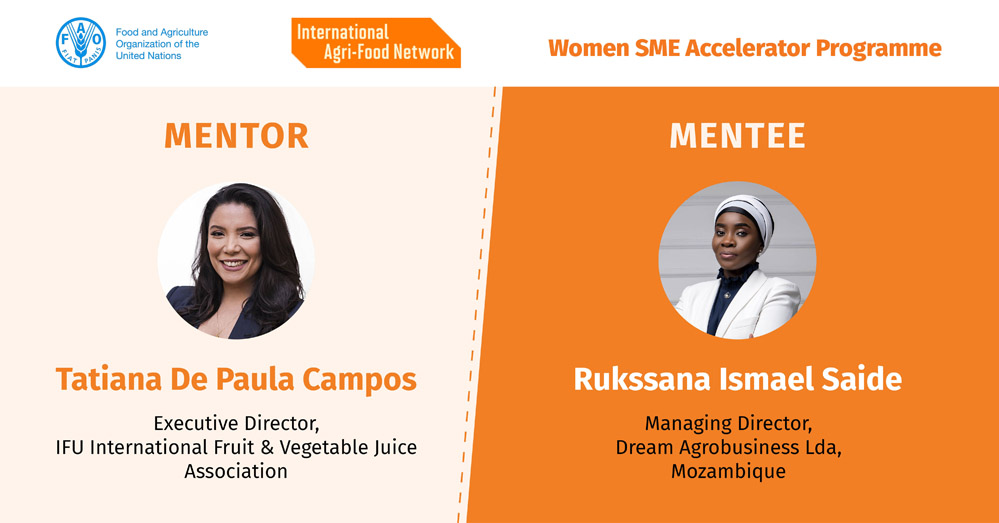 FAO
FIAT PANIS
Food and Agriculture Organization of the United Nations

International Agri-Food Network

Women SME Accelerator Programme

MENTOR

Tatiana De Paula Campos

Executive Director, IFU International Fruit & Vegetable Juice Association

MENTEE

Rukssana Ismael Saide

Managing Director, Dream Agrobusiness Lda, Mozambique